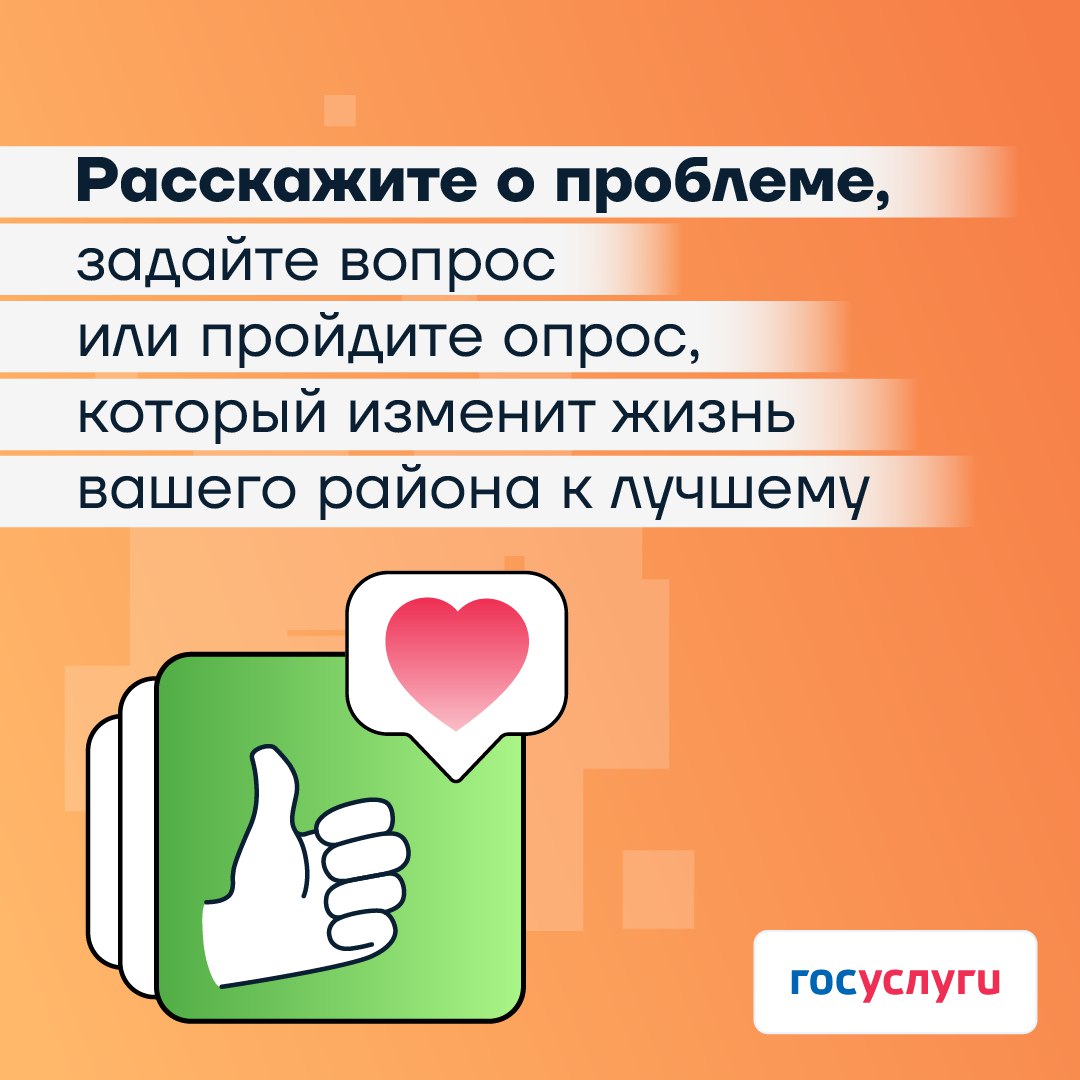 Расскажите о проблеме,
задайте вопрос
или пройдите опрос,
который изменит жизнь
вашего района к лучшему

госуслуги